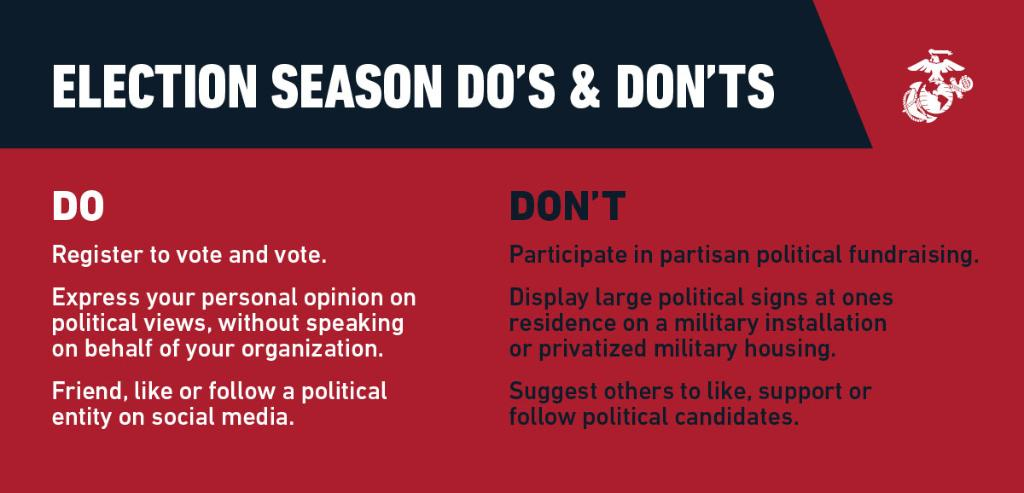 ELECTION SEASON DO'S & DON'TS

DO

Register to vote and vote.

Express your personal opinion on political views, without speaking on behalf of your organization.

Friend, like or follow a political entity on social media.

DON'T

Participate in partisan political fundraising.

Display large political signs at ones residence on a military installation or privatized military housing.

Suggest others to like, support or follow political candidates.